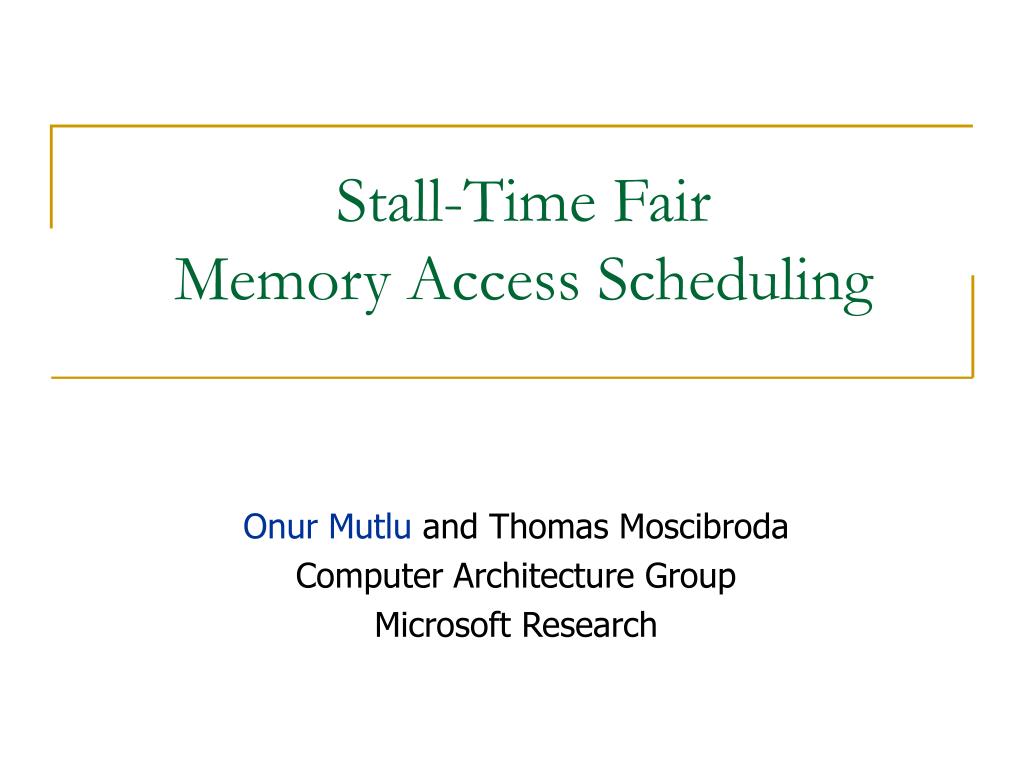 Stall-Time Fair
Memory Access Scheduling

Onur Mutlu and Thomas Moscibroda
Computer Architecture Group
Microsoft Research